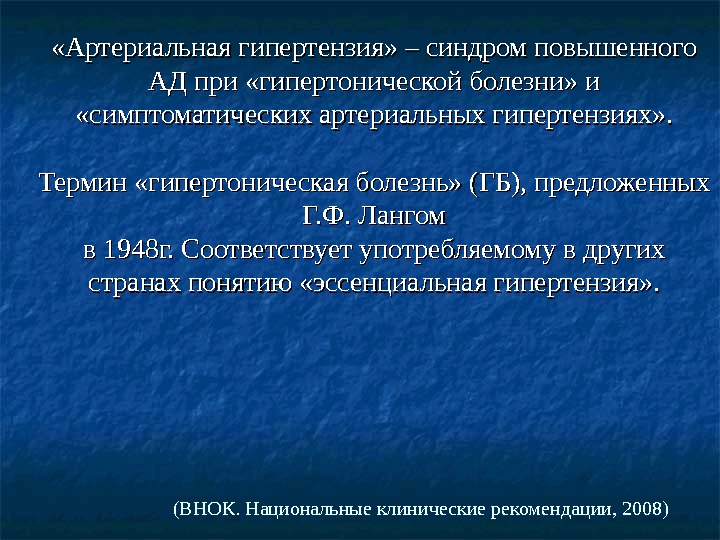 «Артериальная гипертензия» – синдром повышенного АД при «гипертонической болезни» и «симптоматических артериальных гипертензиях».

Термин «гипертоническая болезнь» (ГБ), предложенных Г.Ф. Лангом
в 1948г. Соответствует употребляемому в других странах понятию «эссенциальная гипертензия».

(ВНОК. Национальные клинические рекомендации, 2008)